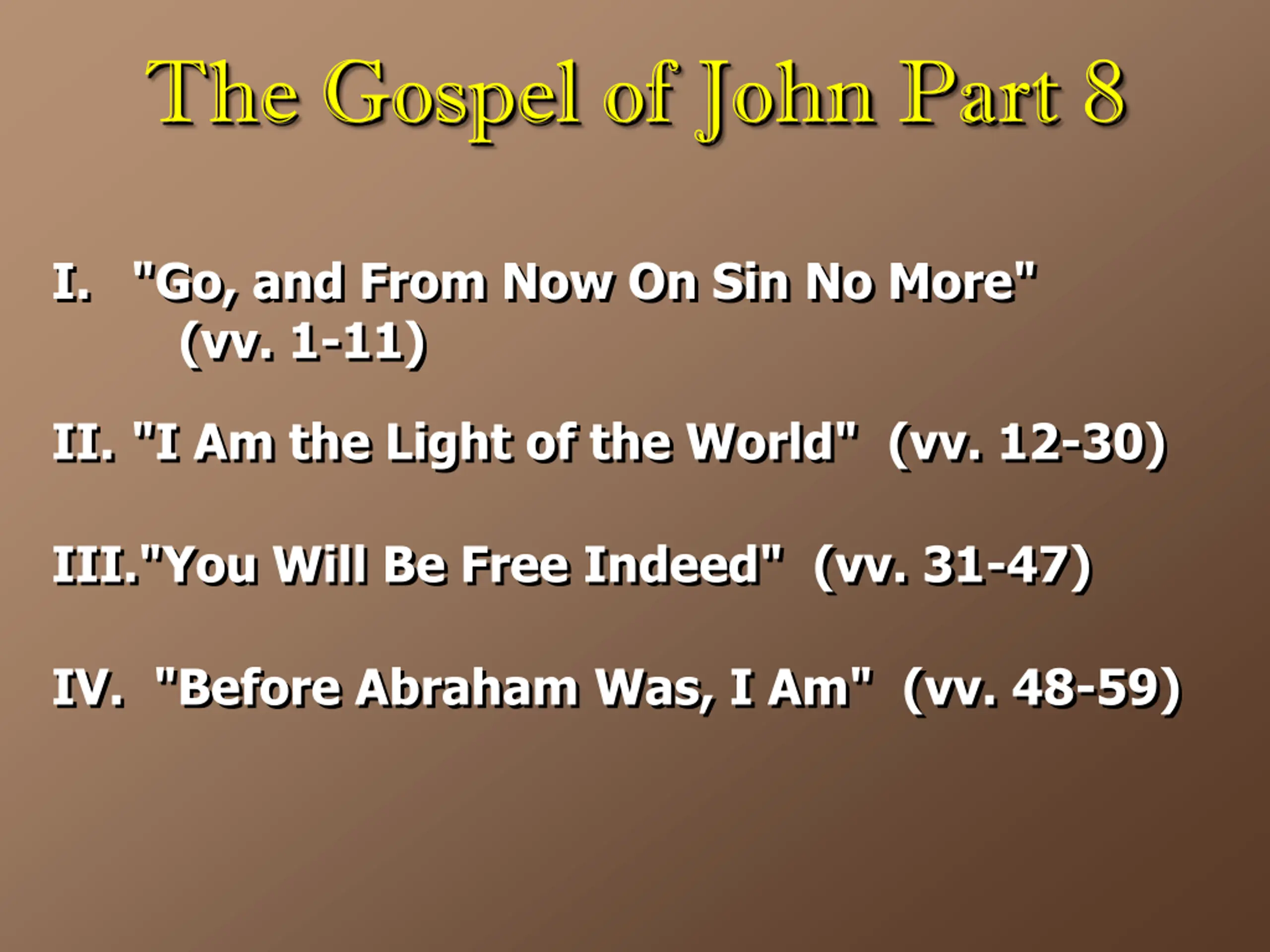 The Gospel of John Part 8

I. "Go, and From Now On Sin No More" (vv. 1-11)

II. "I Am the Light of the World" (vv. 12-30)

III."You Will Be Free Indeed" (vv. 31-47)

IV. "Before Abraham Was, I Am" (vv. 48-59)